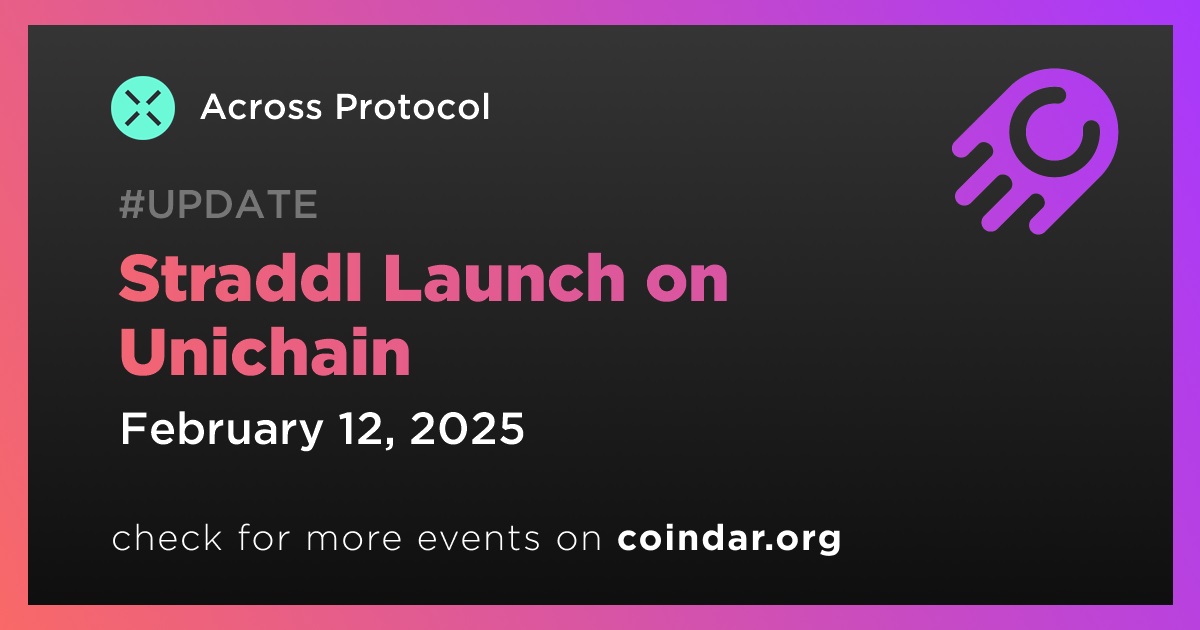 Across Protocol

#UPDATE

Straddl Launch on Unichain

February 12, 2025

check for more events on coindar.org